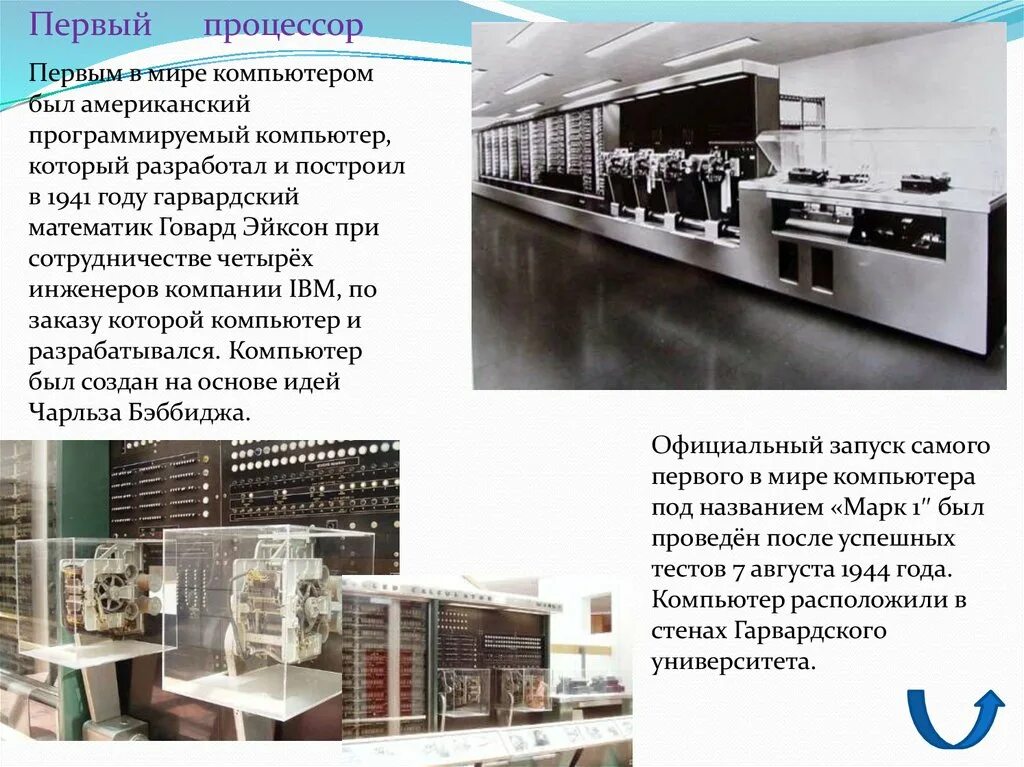 Первый процессор

Первым в мире компьютером был американский программируемый компьютер, который разработал и построил в 1941 году гарвардский математик Говард Эйксон при сотрудничестве четырёх инженеров компании IBM, по заказу которой компьютер и разрабатывался. Компьютер был создан на основе идей Чарльза Бэббиджа.

Официальный запуск самого первого в мире компьютера под названием «Марк 1" был проведён после успешных тестов 7 августа 1944 года. Компьютер расположили в стенах Гарвардского университета.